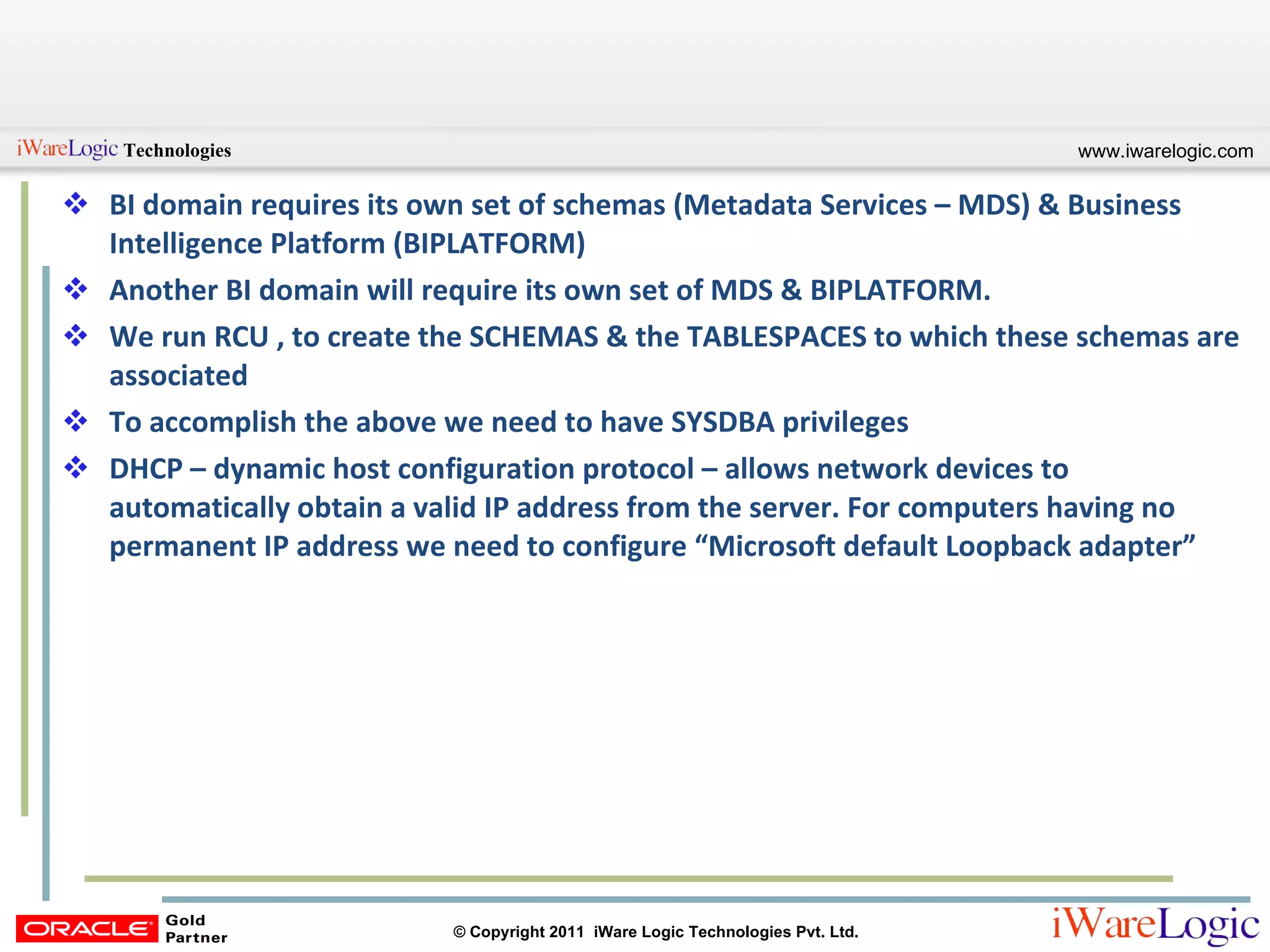 iWareLogic Technologies

www.iwarelogic.com

❖ BI domain requires its own set of schemas (Metadata Services – MDS) & Business Intelligence Platform (BIPLATFORM)

❖ Another BI domain will require its own set of MDS & BIPLATFORM.

❖ We run RCU , to create the SCHEMAS & the TABLESPACES to which these schemas are associated

❖ To accomplish the above we need to have SYSDBA privileges

❖ DHCP – dynamic host configuration protocol – allows network devices to automatically obtain a valid IP address from the server. For computers having no permanent IP address we need to configure “Microsoft default Loopback adapter”

ORACLE Gold Partner

© Copyright 2011 iWare Logic Technologies Pvt. Ltd.

iWareLogic